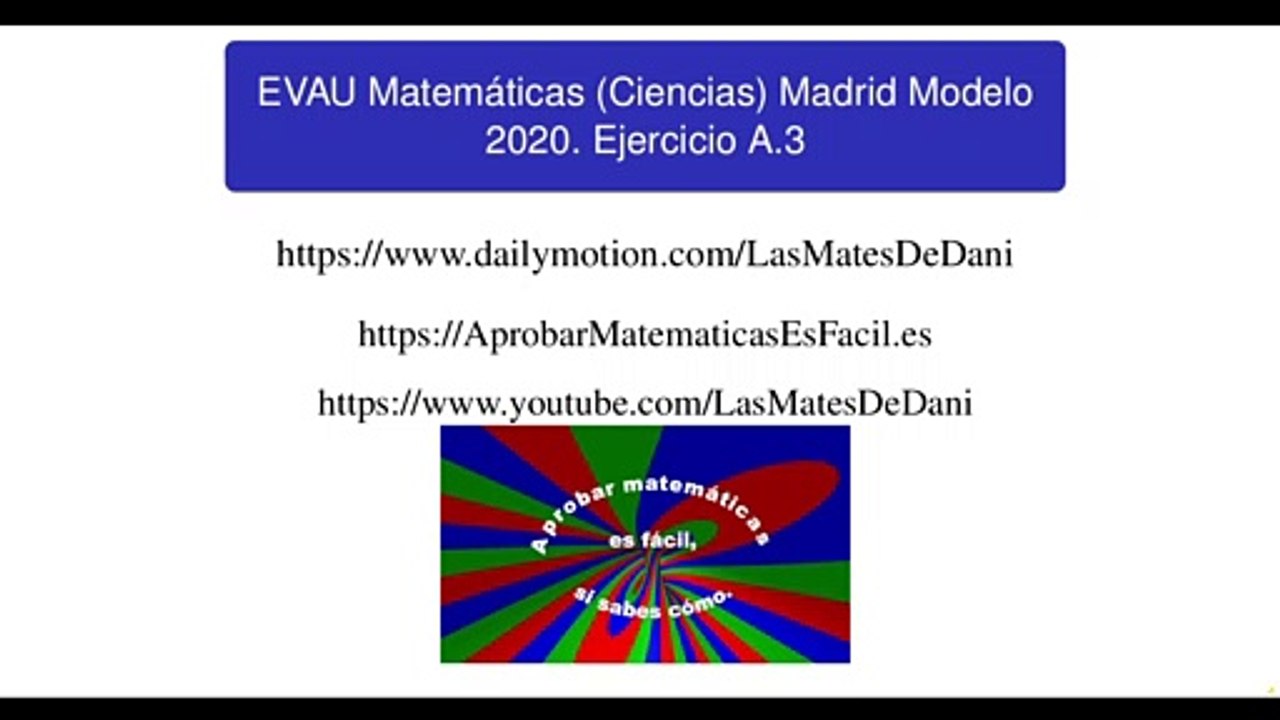 EVAU Matemáticas (Ciencias) Madrid Modelo 2020. Ejercicio A.3

https://www.dailymotion.com/LasMatesDeDani

https://AprobarMatematicasEsFacil.es

https://www.youtube.com/LasMatesDeDani

Aprobar matemáticas es fácil, si sabes cómo.